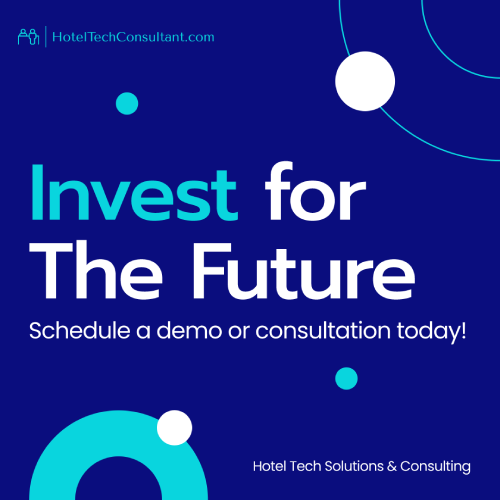 HotelTechConsultant.com

Invest for The Future

Schedule a demo or consultation today!

Hotel Tech Solutions & Consulting